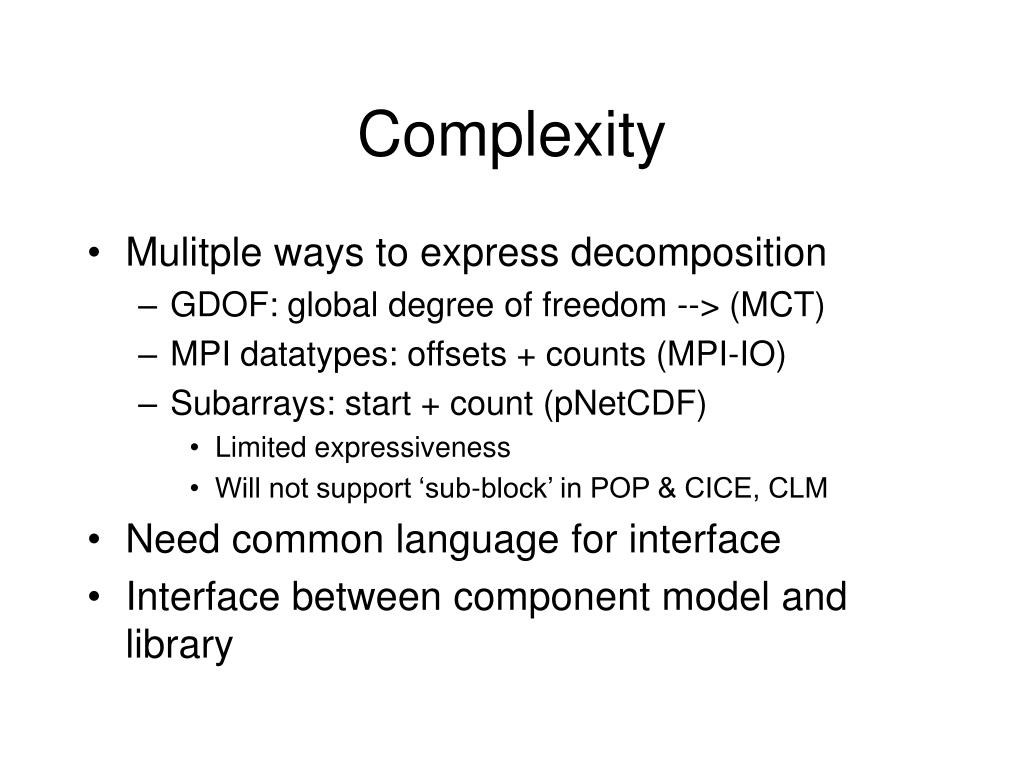 Complexity

• Mulitple ways to express decomposition
– GDOF: global degree of freedom --> (MCT)
– MPI datatypes: offsets + counts (MPI-IO)
– Subarrays: start + count (pNetCDF)
• Limited expressiveness
• Will not support ‘sub-block’ in POP & CICE, CLM
• Need common language for interface
• Interface between component model and library